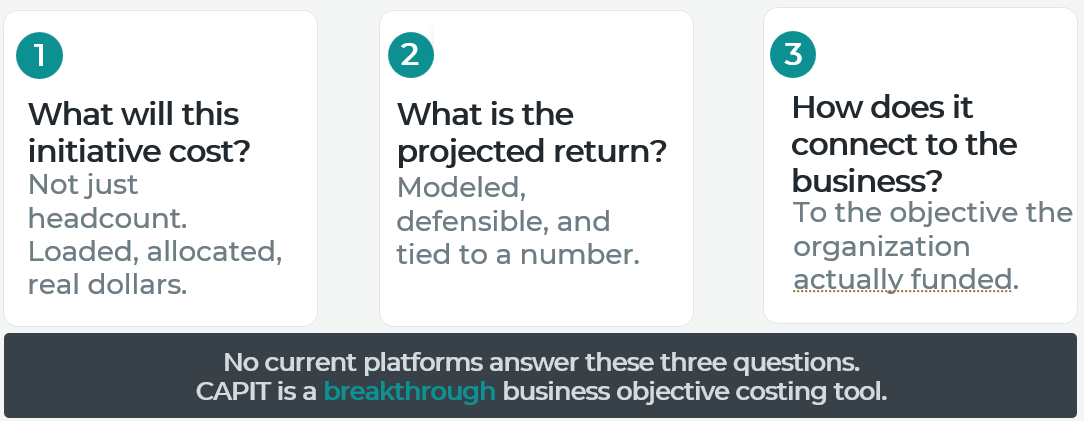 1

What will this initiative cost?

Not just headcount. Loaded, allocated, real dollars.

2

What is the projected return?

Modeled, defensible, and tied to a number.

3

How does it connect to the business?

To the objective the organization actually funded.

No current platforms answer these three questions.
CAPIT is a breakthrough business objective costing tool.